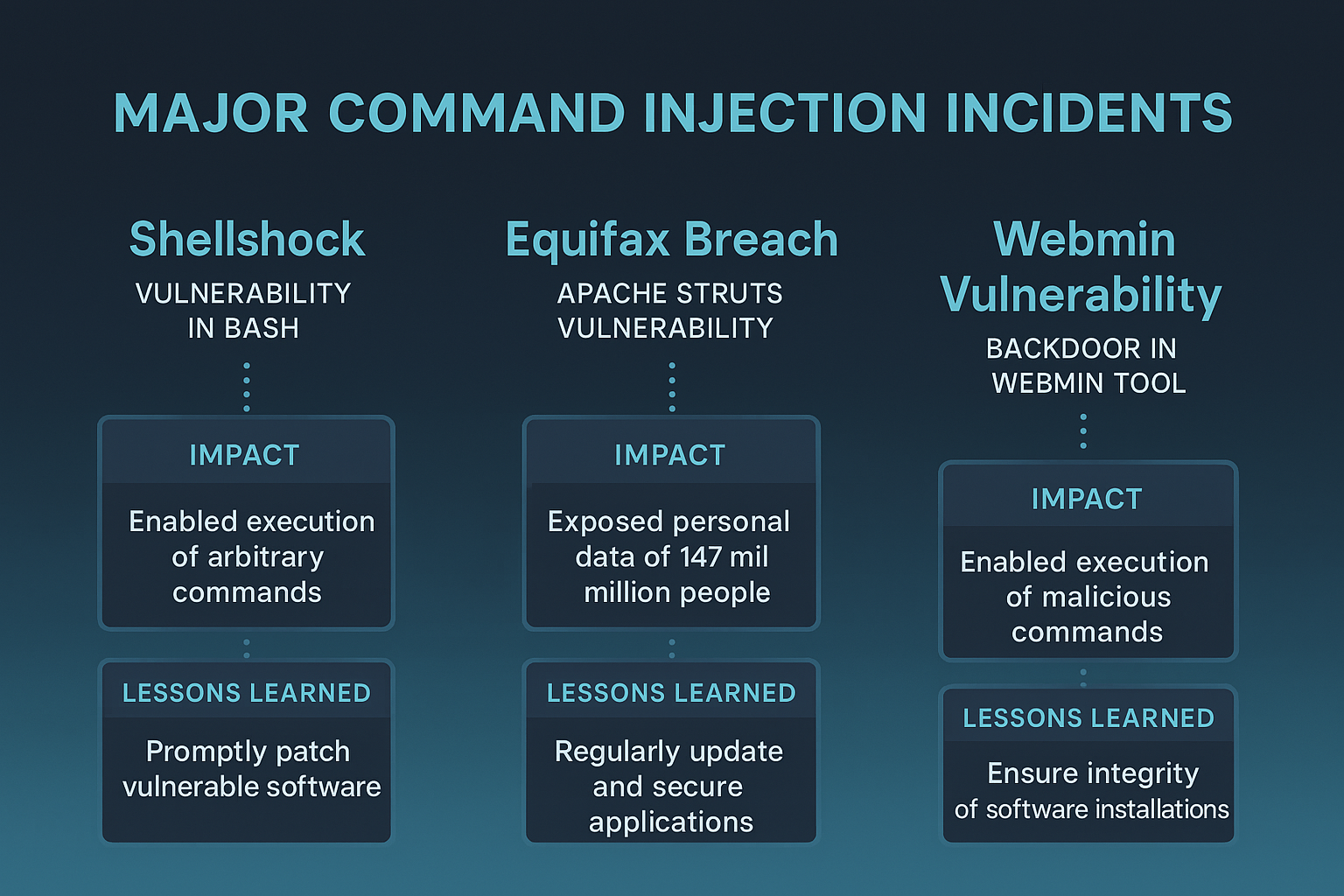 MAJOR COMMAND INJECTION INCIDENTS

Shellshock
VULNERABILITY IN BASH

IMPACT
Enabled execution of arbitrary commands

LESSONS LEARNED
Promptly patch vulnerable software

Equifax Breach
APACHE STRUTS VULNERABILITY

IMPACT
Exposed personal data of 147 mil million people

LESSONS LEARNED
Regularly update and secure applications

Webmin Vulnerability
BACKDOOR IN WEBMIN TOOL

IMPACT
Enabled execution of malicious commands

LESSONS LEARNED
Ensure integrity of software installations